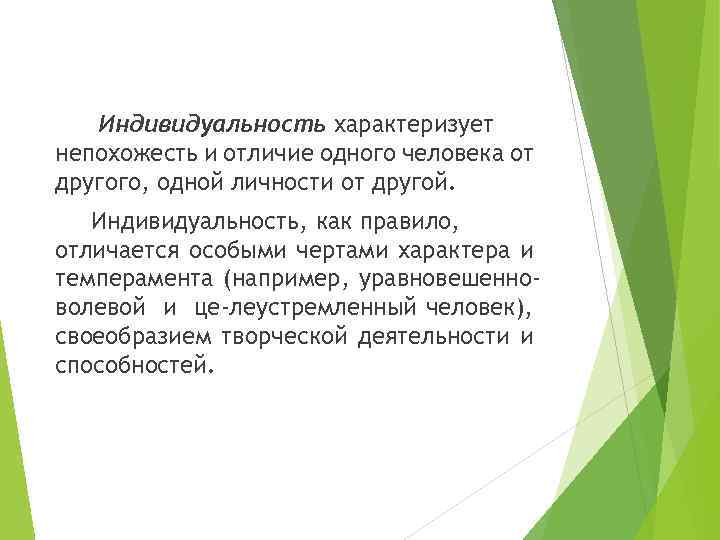 Индивидуальность характеризует непохожесть и отличие одного человека от другого, одной личности от другой.

Индивидуальность, как правило, отличается особыми чертами характера и темперамента (например, уравновешенно-волевой и це-леустремленный человек), своеобразием творческой деятельности и способностей.